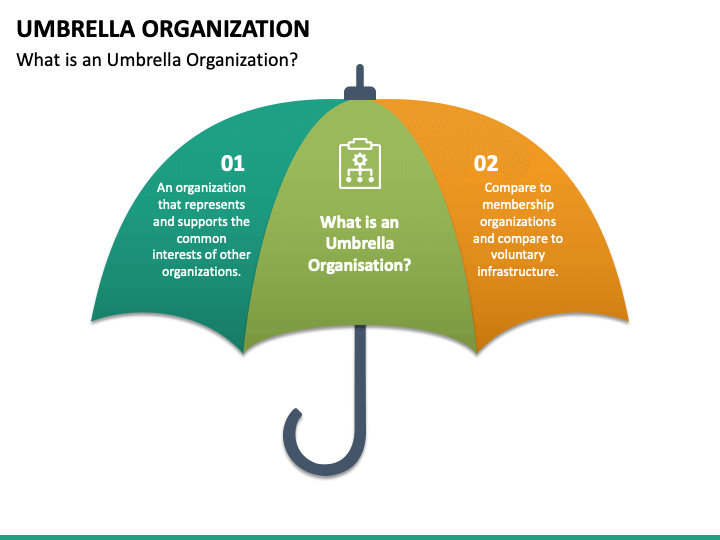 UMBRELLA ORGANIZATION

What is an Umbrella Organization?

01

An organization that represents and supports the common interests of other organizations.

What is an Umbrella Organisation?

02

Compare to membership organizations and compare to voluntary infrastructure.